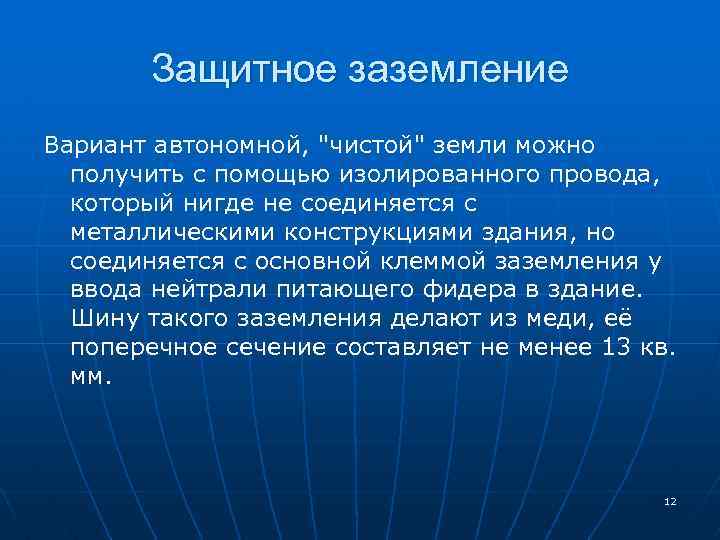 Защитное заземление

Вариант автономной, "чистой" земли можно получить с помощью изолированного провода, который нигде не соединяется с металлическими конструкциями здания, но соединяется с основной клеммой заземления у ввода нейтрали питающего фидера в здание. Шину такого заземления делают из меди, её поперечное сечение составляет не менее 13 кв. мм.

12